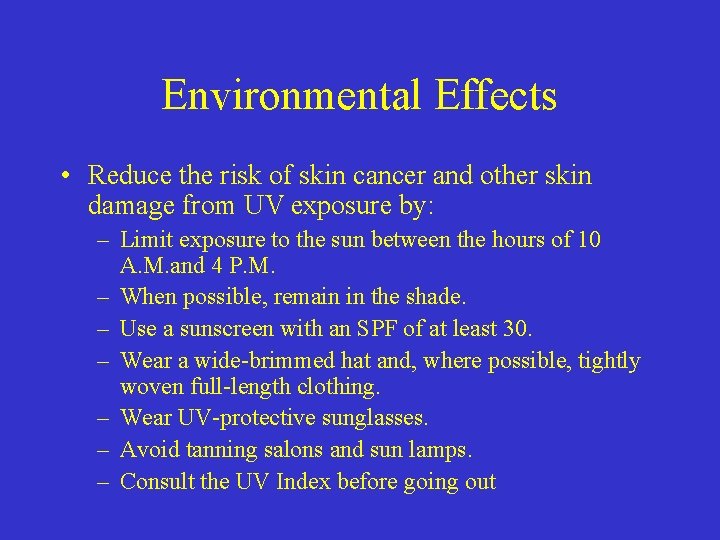 Environmental Effects

• Reduce the risk of skin cancer and other skin damage from UV exposure by:

– Limit exposure to the sun between the hours of 10 A.M.and 4 P.M.
– When possible, remain in the shade.
– Use a sunscreen with an SPF of at least 30.
– Wear a wide-brimmed hat and, where possible, tightly woven full-length clothing.
– Wear UV-protective sunglasses.
– Avoid tanning salons and sun lamps.
– Consult the UV Index before going out